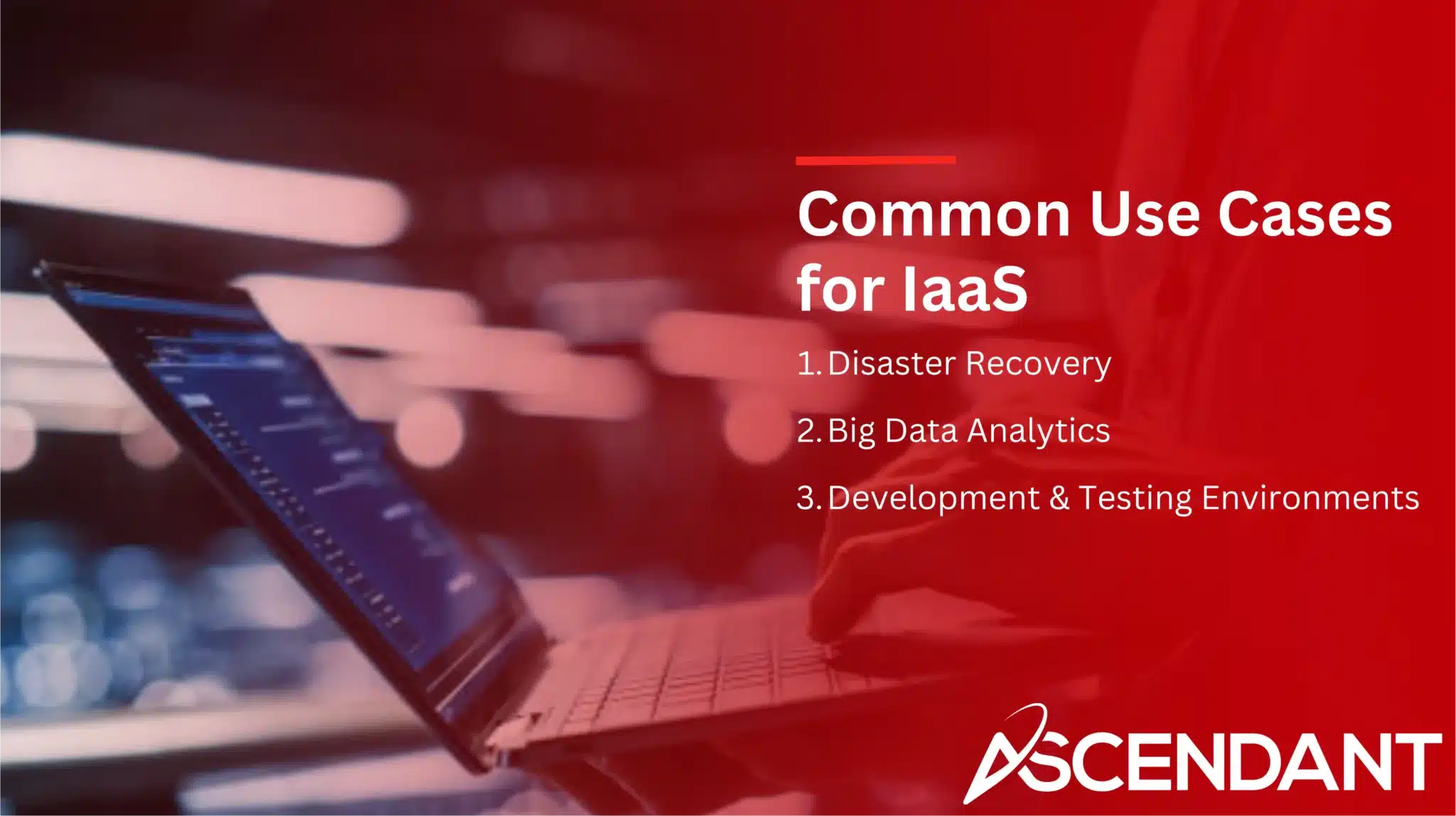 Common Use Cases for IaaS

1. Disaster Recovery

2. Big Data Analytics

3. Development & Testing Environments

ASCENDANT